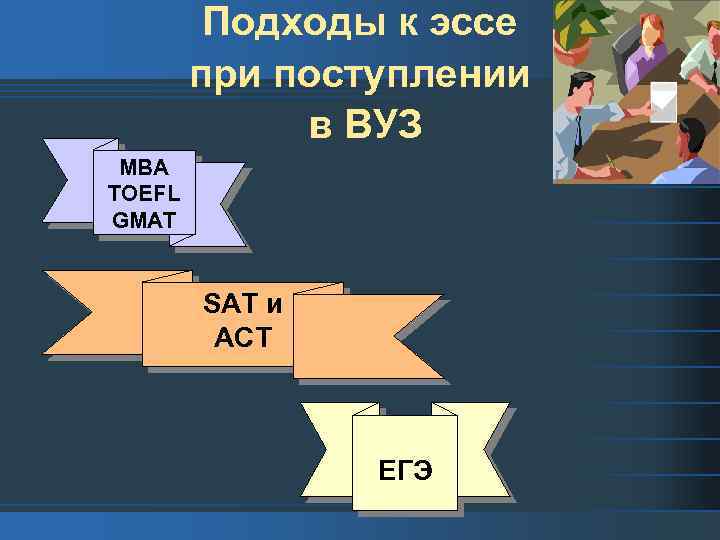 Подходы к эссе при поступлении в ВУЗ

MBA
TOEFL
GMAT

SAT и
ACT

ЕГЭ